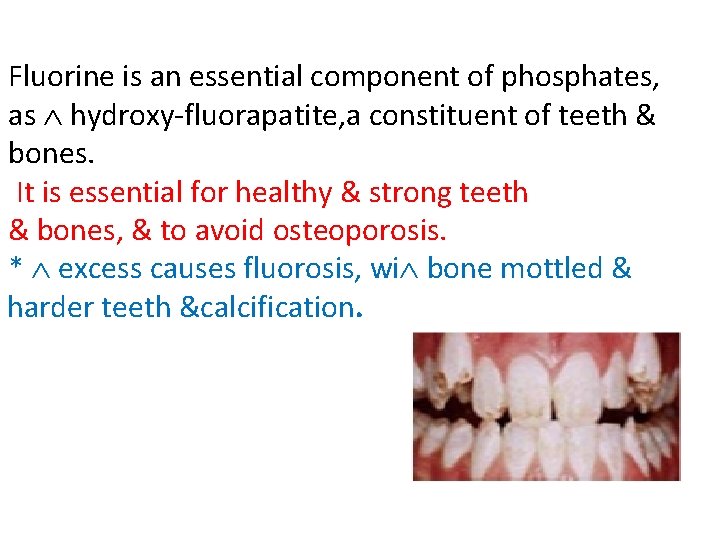 Fluorine is an essential component of phosphates, as ∧ hydroxy-fluorapatite,a constituent of teeth & bones.

It is essential for healthy & strong teeth & bones, & to avoid osteoporosis.

* ∧ excess causes fluorosis, wi∧ bone mottled & harder teeth &calcification.